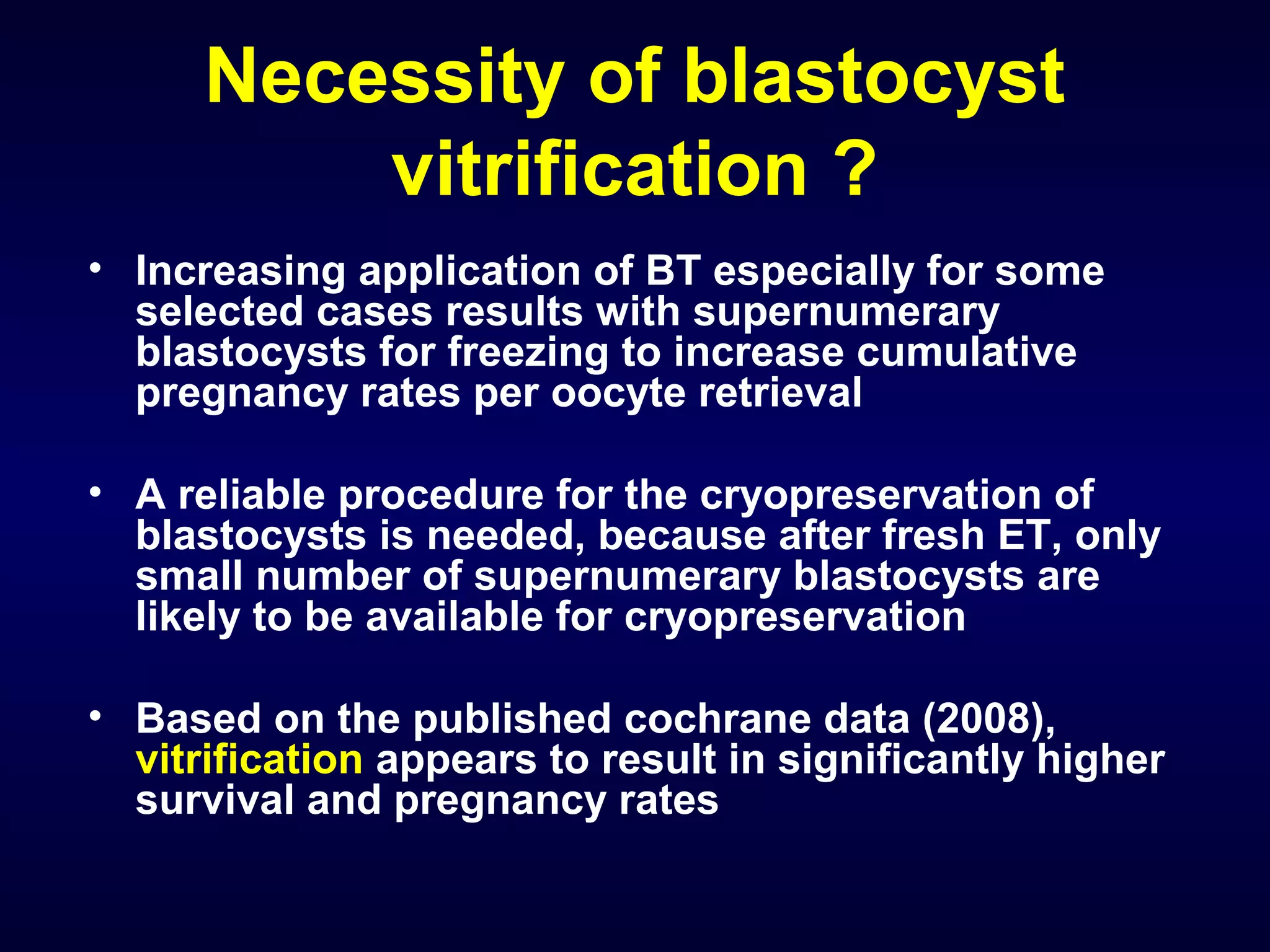 Necessity of blastocyst vitrification ?

• Increasing application of BT especially for some selected cases results with supernumerary blastocysts for freezing to increase cumulative pregnancy rates per oocyte retrieval

• A reliable procedure for the cryopreservation of blastocysts is needed, because after fresh ET, only small number of supernumerary blastocysts are likely to be available for cryopreservation

• Based on the published cochrane data (2008), vitrification appears to result in significantly higher survival and pregnancy rates